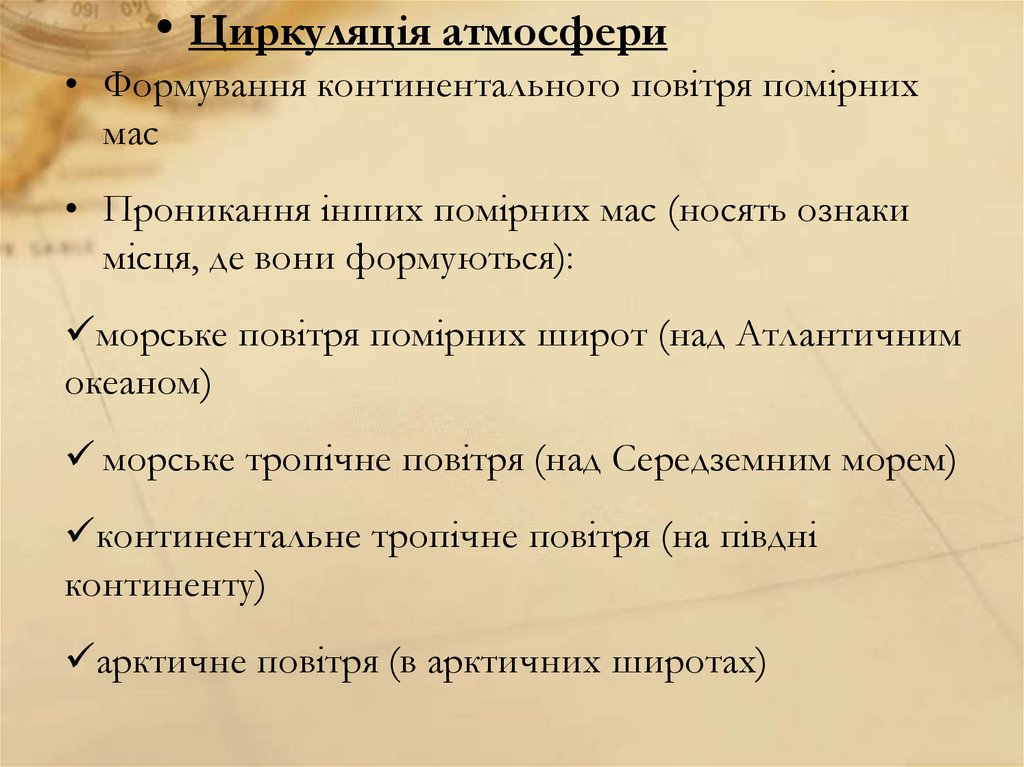 • Циркуляція атмосфери

• Формування континентального повітря помірних мас

• Проникання інших помірних мас (носять ознаки місця, де вони формуються):

✓морське повітря помірних широт (над Атлантичним океаном)

✓ морське тропічне повітря (над Середземним морем)

✓континентальне тропічне повітря (на півдні континенту)

✓арктичне повітря (в арктичних широтах)